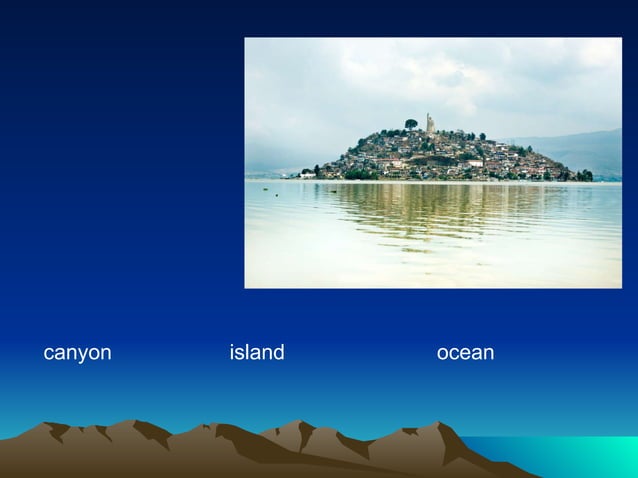 canyon island ocean